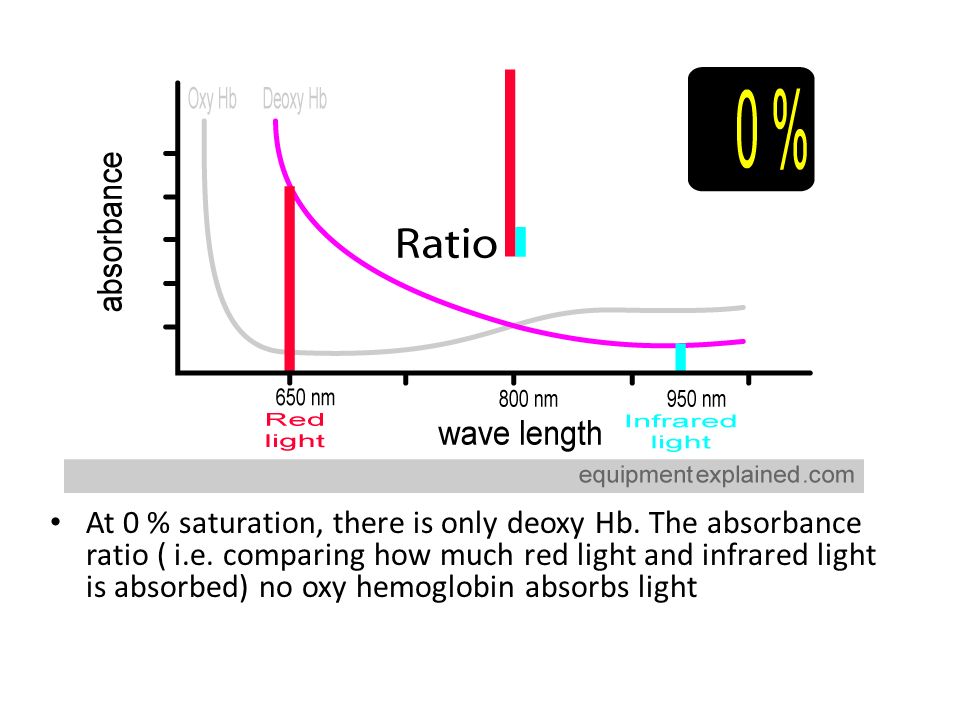 Oxy Hb

Deoxy Hb

0 %

absorbance

Ratio

650 nm

800 nm

950 nm

Red light

wave length

Infrared light

equipmentexplained.com

• At 0 % saturation, there is only deoxy Hb. The absorbance ratio ( i.e. comparing how much red light and infrared light is absorbed) no oxy hemoglobin absorbs light